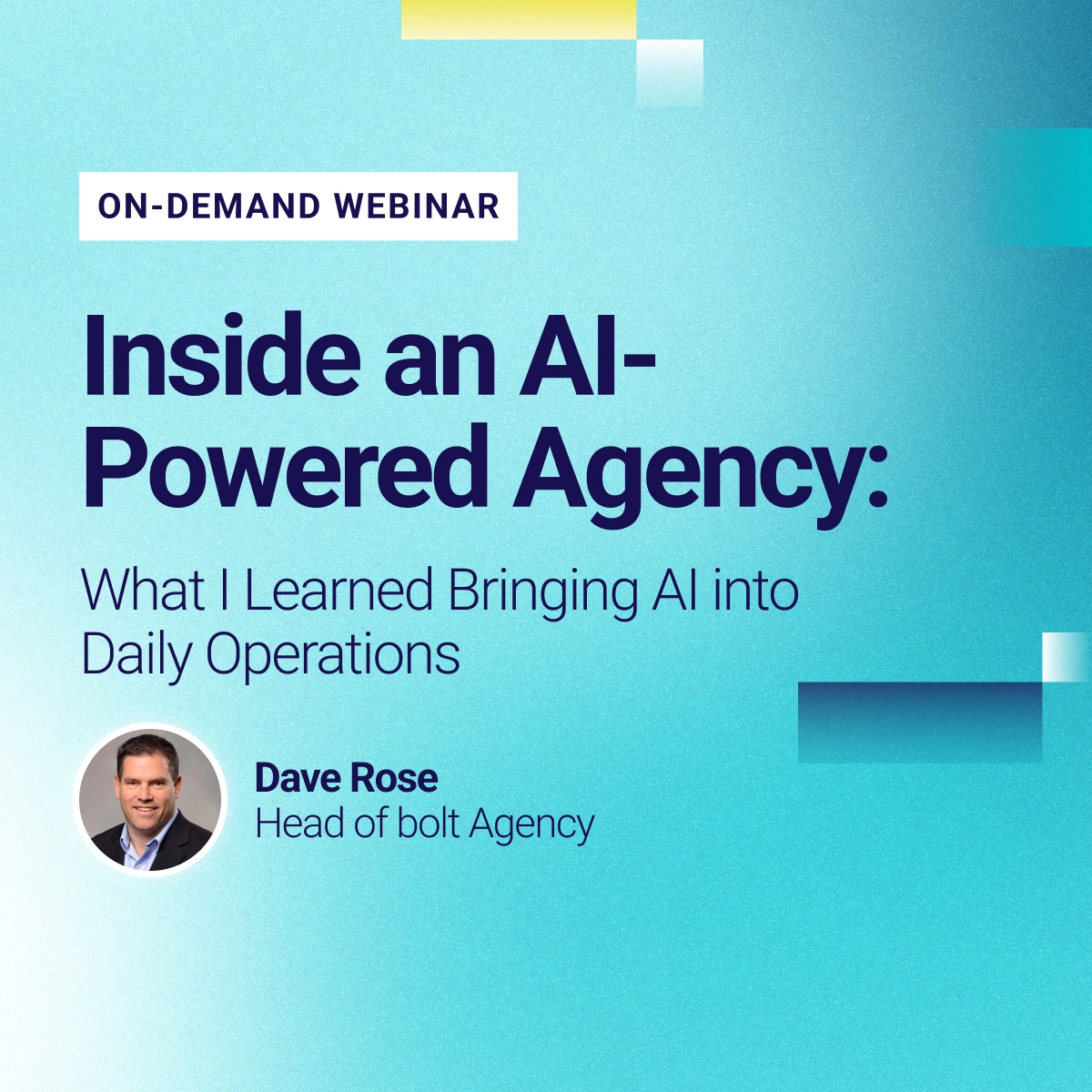 ON-DEMAND WEBINAR

Inside an AI-Powered Agency:

What I Learned Bringing AI into Daily Operations

Dave Rose
Head of bolt Agency